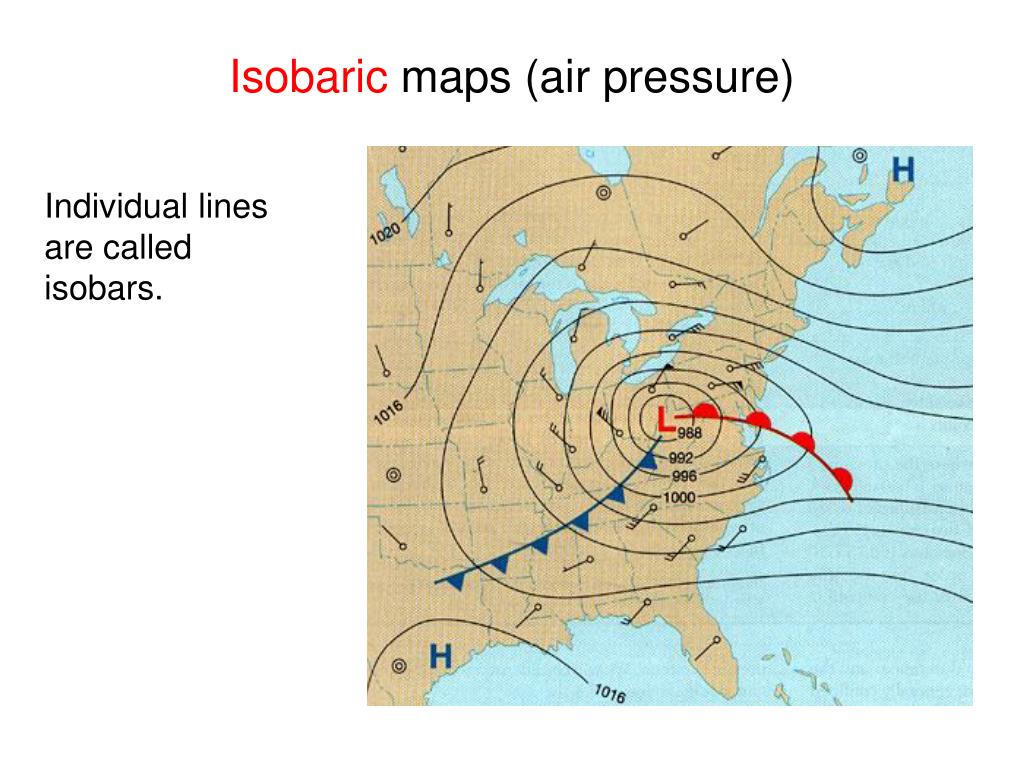 Isobaric maps (air pressure)

Individual lines are called isobars.

H
1020
1016
L
988
992
996
1000
H
1016